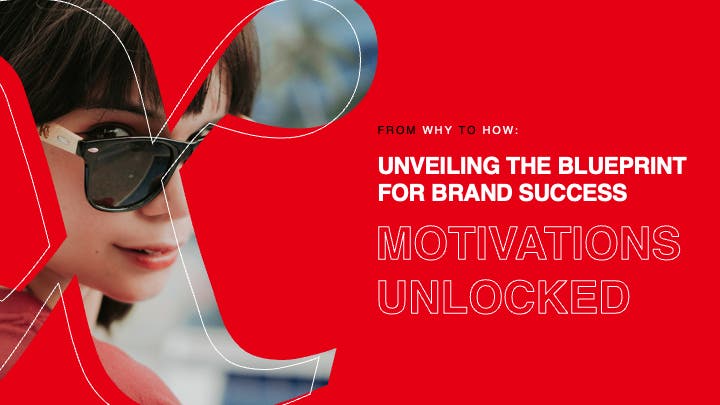 FROM WHY TO HOW:

UNVEILING THE BLUEPRINT FOR BRAND SUCCESS

MOTIVATIONS UNLOCKED